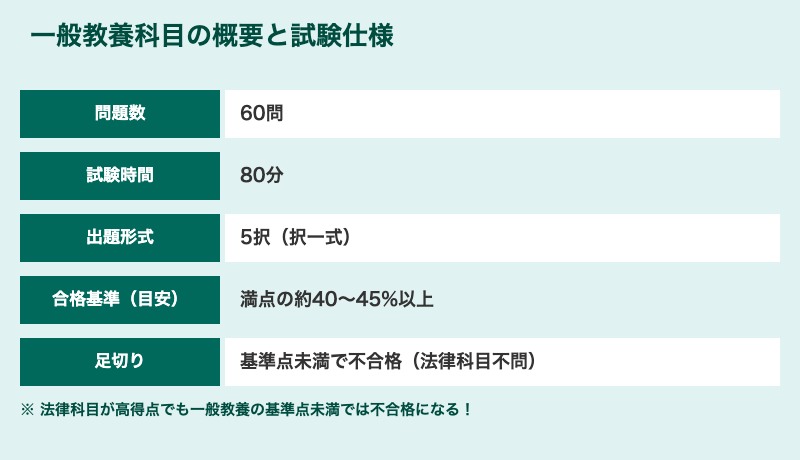 一般教養科目の概要と試験仕様

| 問題数 | 60問 |
|---|---|
| 試験時間 | 80分 |
| 出題形式 | 5択（択一式） |
| 合格基準（目安） | 満点の約40〜45%以上 |
| 足切り | 基準点未満で不合格（法律科目不問） |

※ 法律科目が高得点でも一般教養の基準点未満では不合格になる！